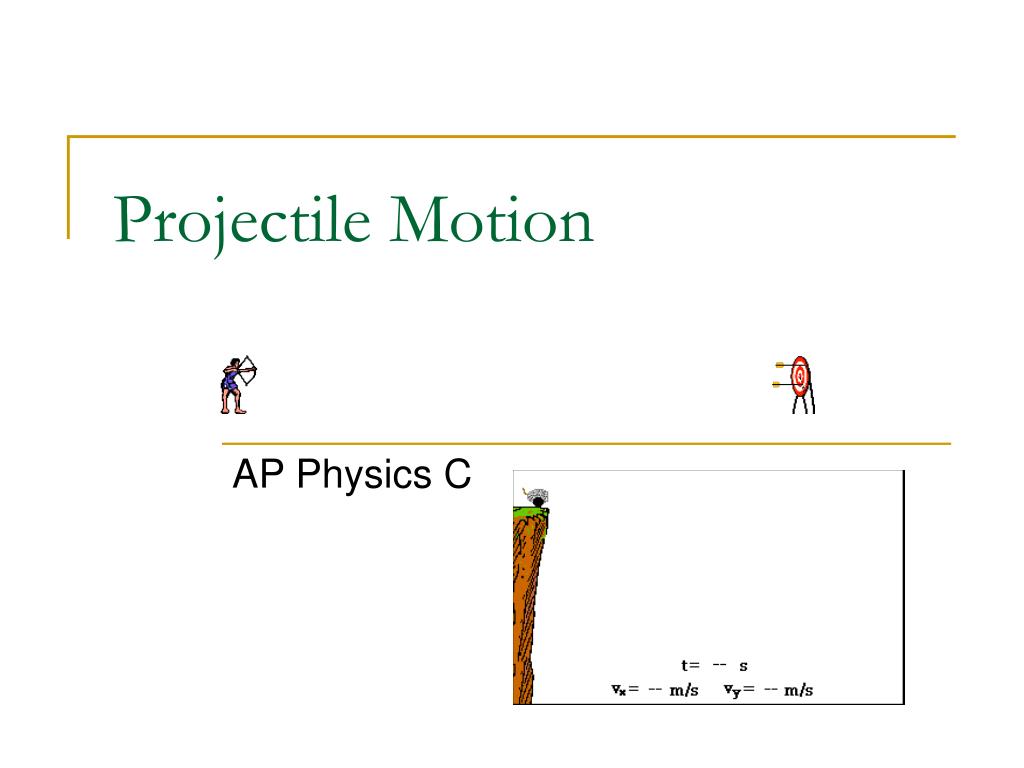 Projectile Motion

AP Physics C

t= -- s

$v_x$= -- m/s $v_y$= -- m/s